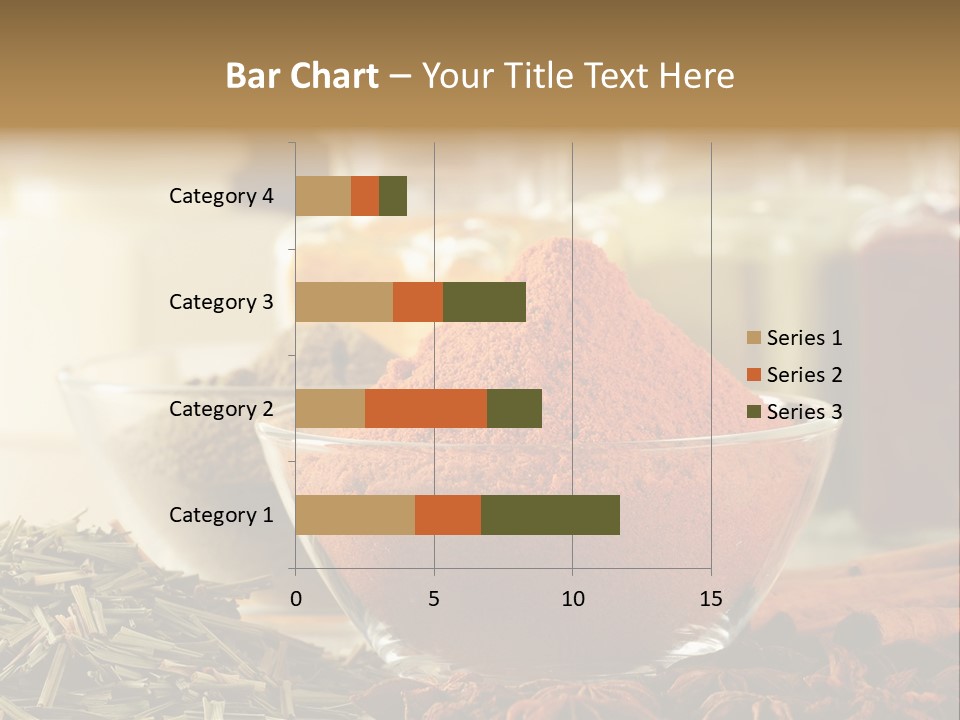 Bar Chart – Your Title Text Here

Category 4
Category 3
Category 2
Category 1

0
5
10
15

Series 1
Series 2
Series 3